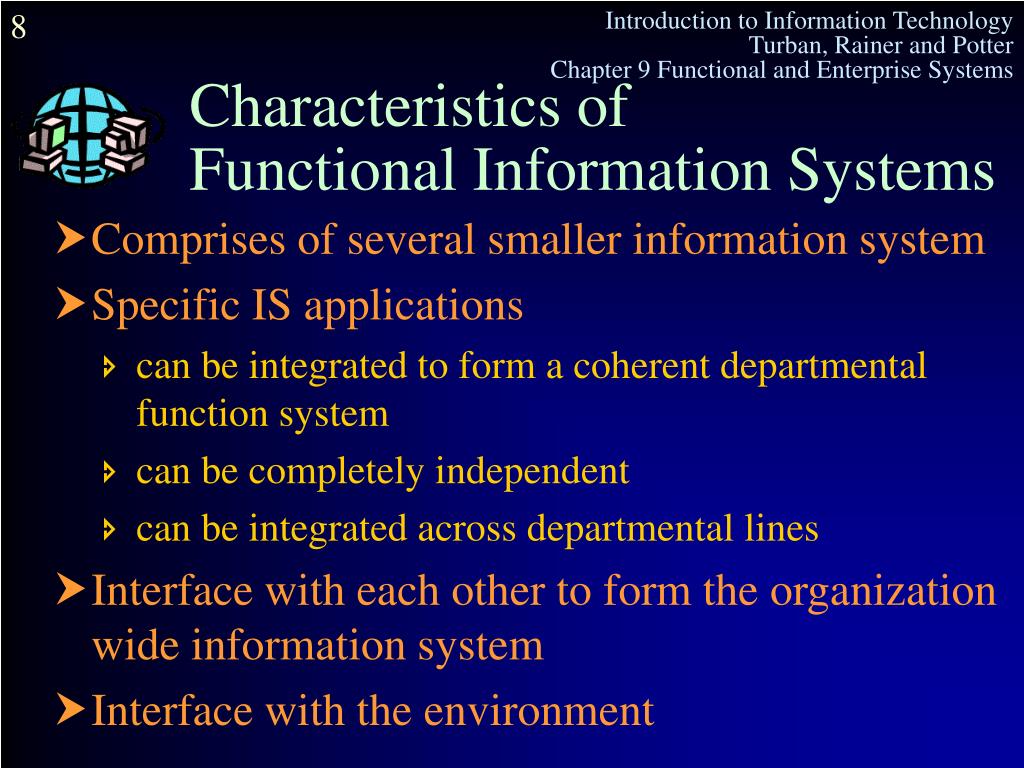 8

Introduction to Information Technology
Turban, Rainer and Potter
Chapter 9 Functional and Enterprise Systems

Characteristics of Functional Information Systems

Comprises of several smaller information system

Specific IS applications

can be integrated to form a coherent departmental function system

can be completely independent

can be integrated across departmental lines

Interface with each other to form the organization wide information system

Interface with the environment